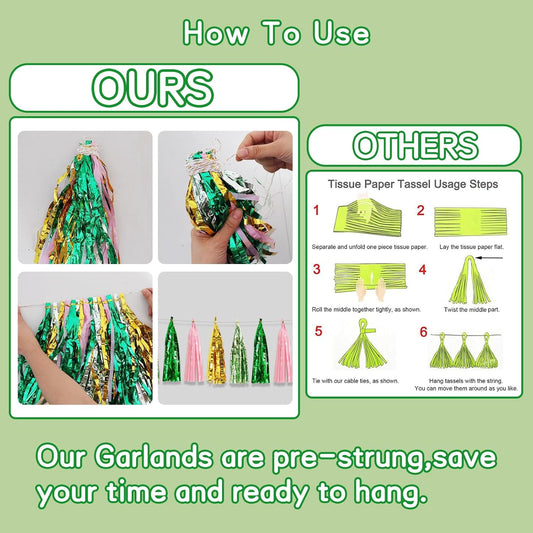 How To Use

OURS

OTHERS

Tissue Paper Tassel Usage Steps

1

Separate and unfold one piece tissue paper.

2

Lay the tissue paper flat.

3

Roll the middle together tightly, as shown.

4

Twist the middle part.

5

Tie with our cable ties, as shown.

6

Hang tassels with the string. You can move them around as you like.

Our Garlands are pre-strung,save your time and ready to hang.